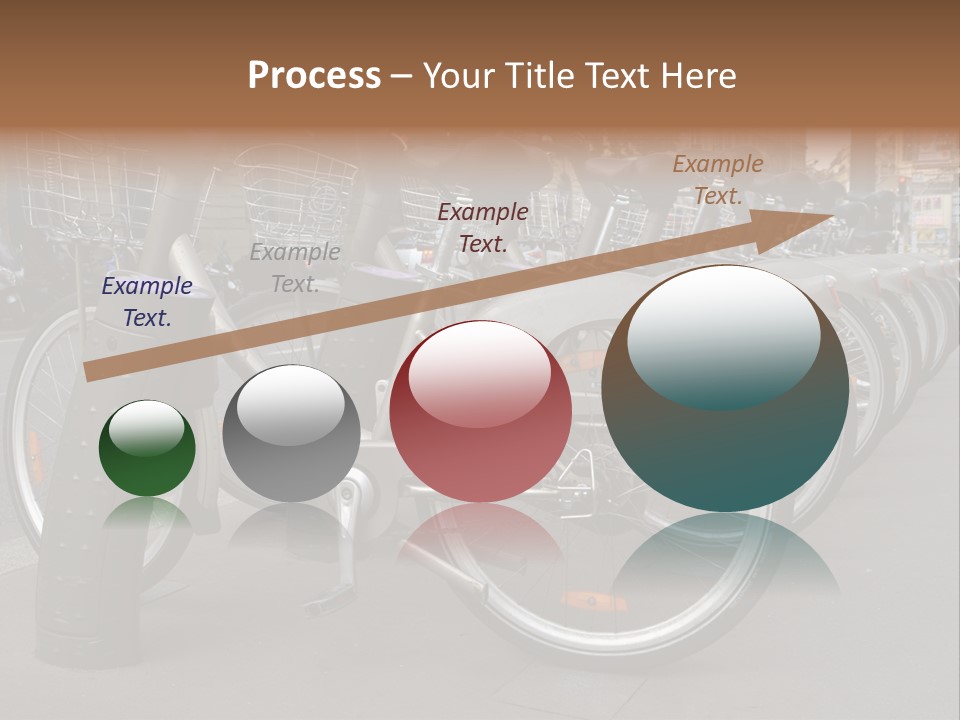 Process – Your Title Text Here

Example Text.

Example Text.

Example Text.

Example Text.